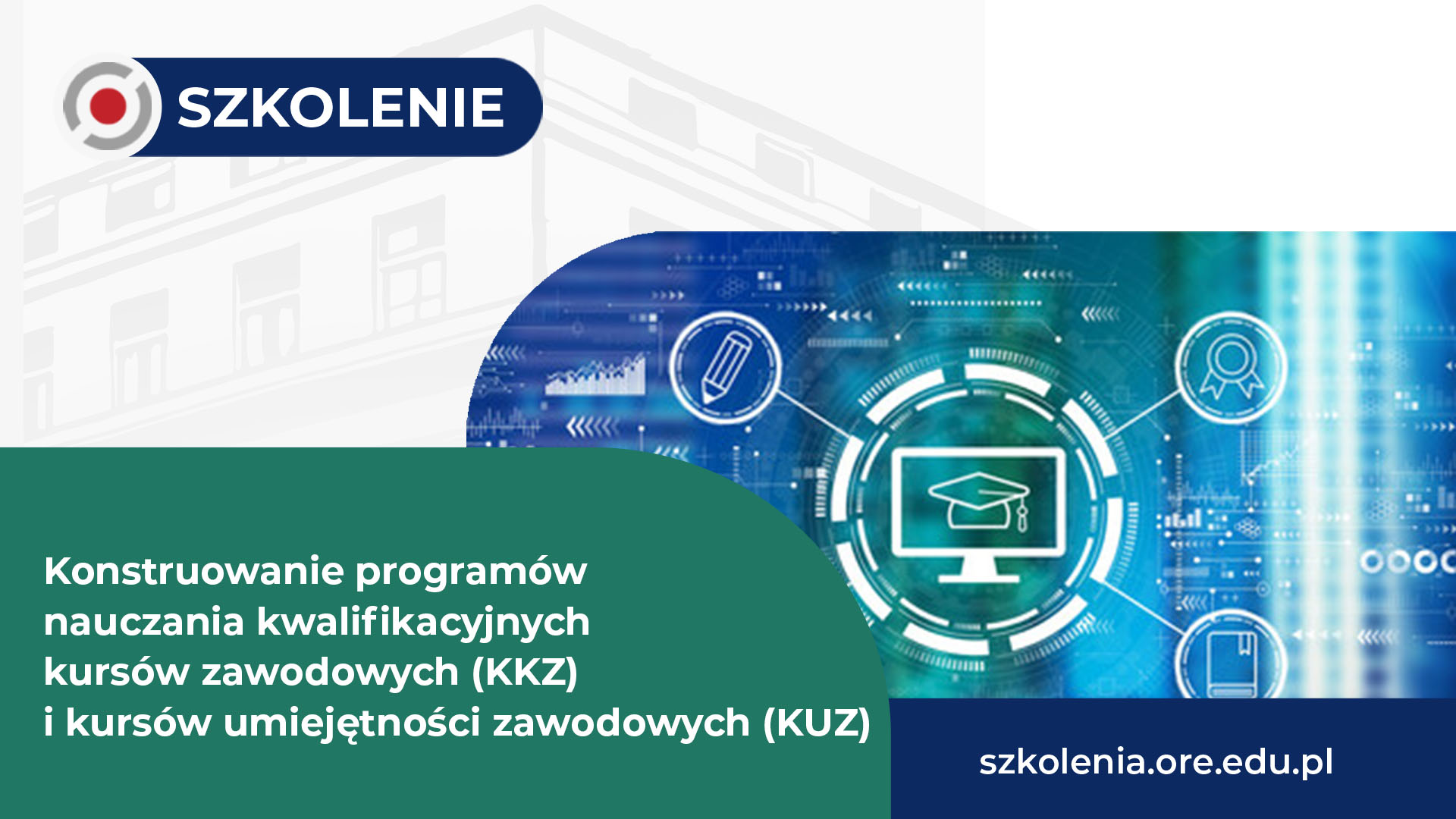 SZKOLENIE

Konstruowanie programów nauczania kwalifikacyjnych kursów zawodowych (KKZ) i kursów umiejętności zawodowych (KUZ)

szkolenia.ore.edu.pl